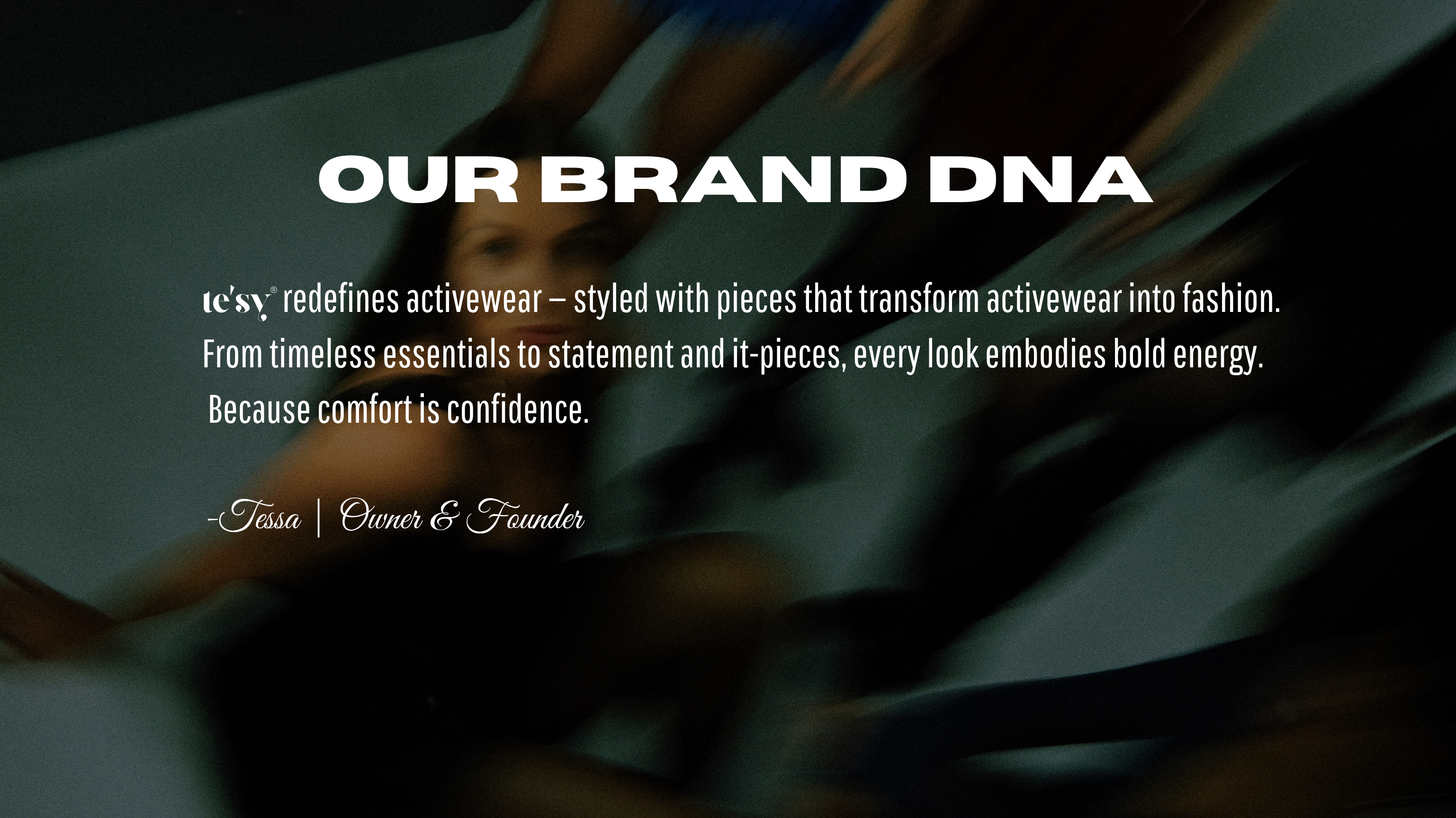 OUR BRAND DNA

te'sy® redefines activewear – styled with pieces that transform activewear into fashion. From timeless essentials to statement and it-pieces, every look embodies bold energy. Because comfort is confidence.

-Tessa | Owner & Founder